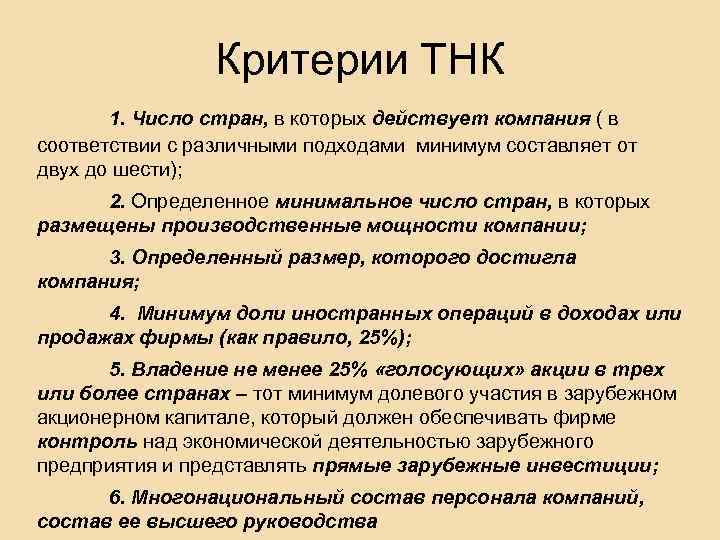 Критерии ТНК

1. Число стран, в которых действует компания ( в соответствии с различными подходами минимум составляет от двух до шести);

2. Определенное минимальное число стран, в которых размещены производственные мощности компании;

3. Определенный размер, которого достигла компания;

4. Минимум доли иностранных операций в доходах или продажах фирмы (как правило, 25%);

5. Владение не менее 25% «голосующих» акции в трех или более странах – тот минимум долевого участия в зарубежном акционерном капитале, который должен обеспечивать фирме контроль над экономической деятельностью зарубежного предприятия и представлять прямые зарубежные инвестиции;

6. Многонациональный состав персонала компаний, состав ее высшего руководства